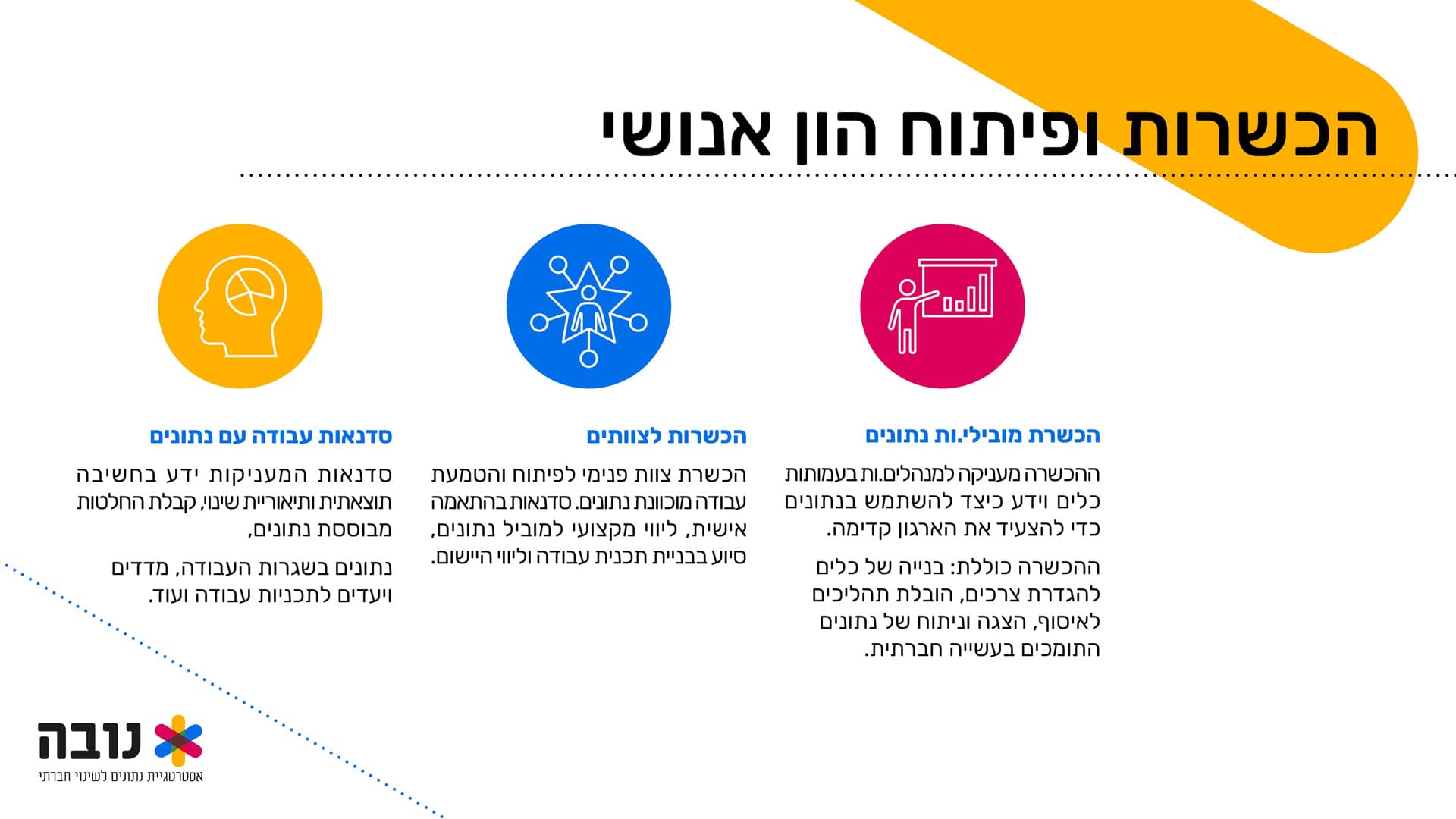 הכשרות ופיתוח הון אנושי

הכשרת מובילי.ות נתונים

ההכשרה מעניקה למנהלים.ות בעמותות כלים וידע כיצד להשתמש בנתונים כדי להצעיד את הארגון קדימה.

ההכשרה כוללת: בנייה של כלים להגדרת צרכים, הובלת תהליכים לאיסוף, הצגה וניתוח של נתונים התומכים בעשייה חברתית.

הכשרות לצוותים

הכשרת צוות פנימי לפיתוח והטמעת עבודה מוכוונת נתונים. סדנאות בהתאמה אישית, ליווי מקצועי למוביל נתונים, סיוע בבניית תכנית עבודה וליווי היישום.

סדנאות עבודה עם נתונים

סדנאות המעניקות ידע בחשיבה תוצאתית ותיאוריית שינוי, קבלת החלטות מבוססת נתונים,

נתונים בשגרות העבודה, מדדים ויעדים לתכניות עבודה ועוד.

נובה
אסטרטגיית נתונים לשינוי חברתי